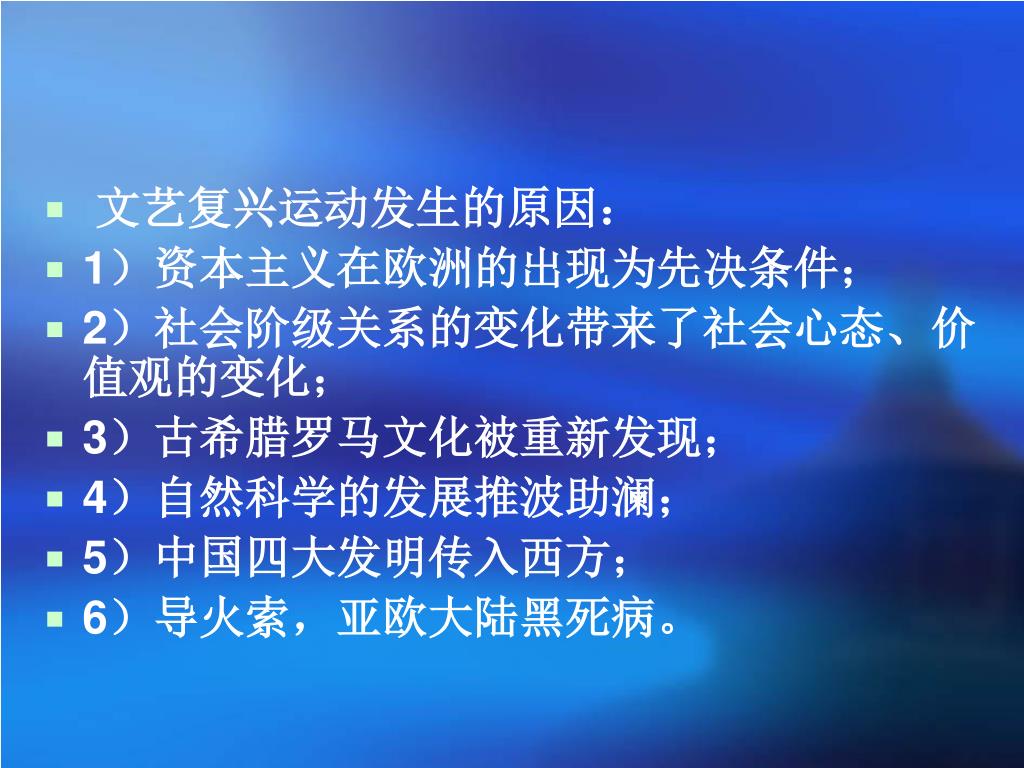 文艺复兴运动发生的原因：

1）资本主义在欧洲的出现为先决条件；

2）社会阶级关系的变化带来了社会心态、价值观的变化；

3）古希腊罗马文化被重新发现；

4）自然科学的发展推波助澜；

5）中国四大发明传入西方；

6）导火索，亚欧大陆黑死病。